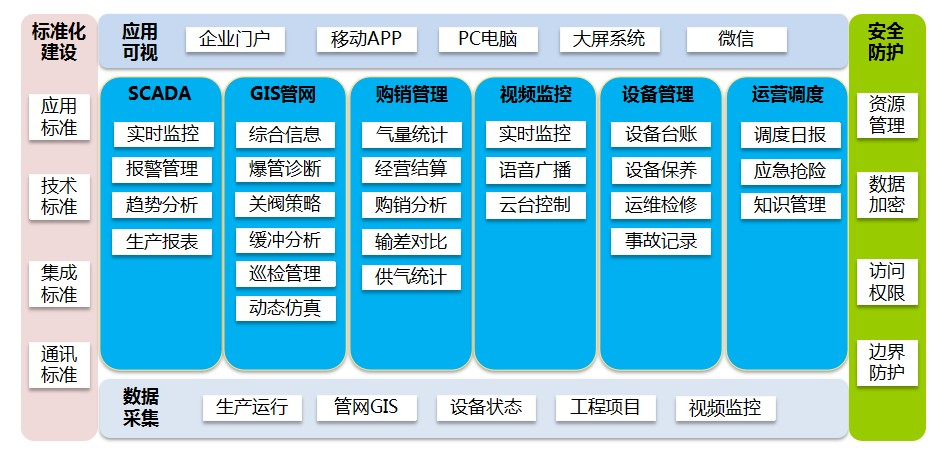 标准化建设

应用标准

技术标准

集成标准

通讯标准

应用可视

企业门户

移动APP

PC电脑

大屏系统

微信

SCADA

实时监控

报警管理

趋势分析

生产报表

GIS管网

综合信息

爆管诊断

关阀策略

缓冲分析

巡检管理

动态仿真

购销管理

气量统计

经营结算

购销分析

输差对比

供气统计

视频监控

实时监控

语音广播

云台控制

设备管理

设备台账

设备保养

运维检修

事故记录

运营调度

调度日报

应急抢险

知识管理

数据采集

生产运行

管网GIS

设备状态

工程项目

视频监控

安全防护

资源管理

数据加密

访问权限

边界防护